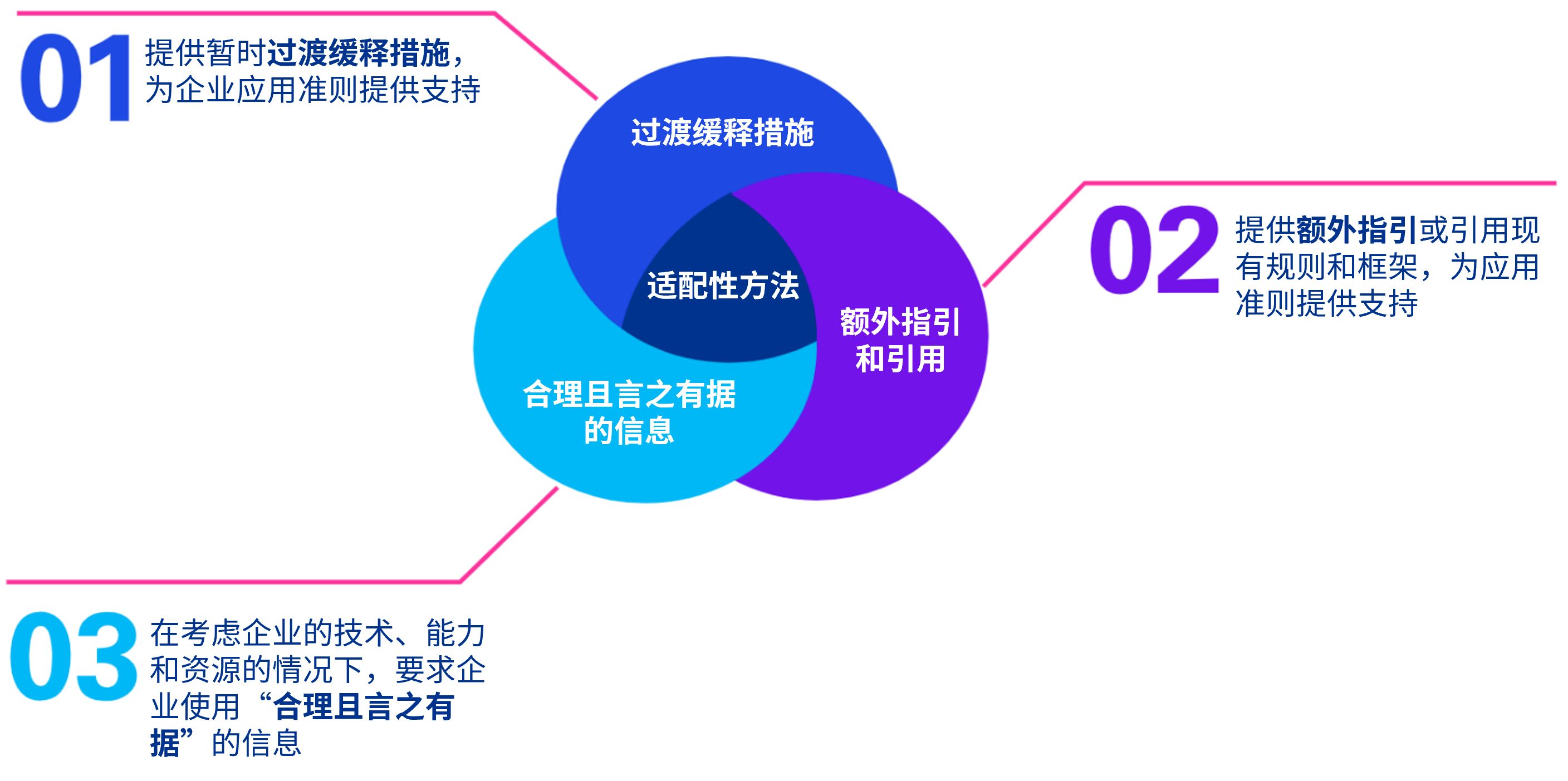 01 提供暂时过渡缓释措施，为企业应用准则提供支持

过渡缓释措施

适配性方法

额外指引和引用

合理且言之有据的信息

02 提供额外指引或引用现有规则和框架，为应用准则提供支持

03 在考虑企业的技术、能力和资源的情况下，要求企业使用“合理且言之有据”的信息